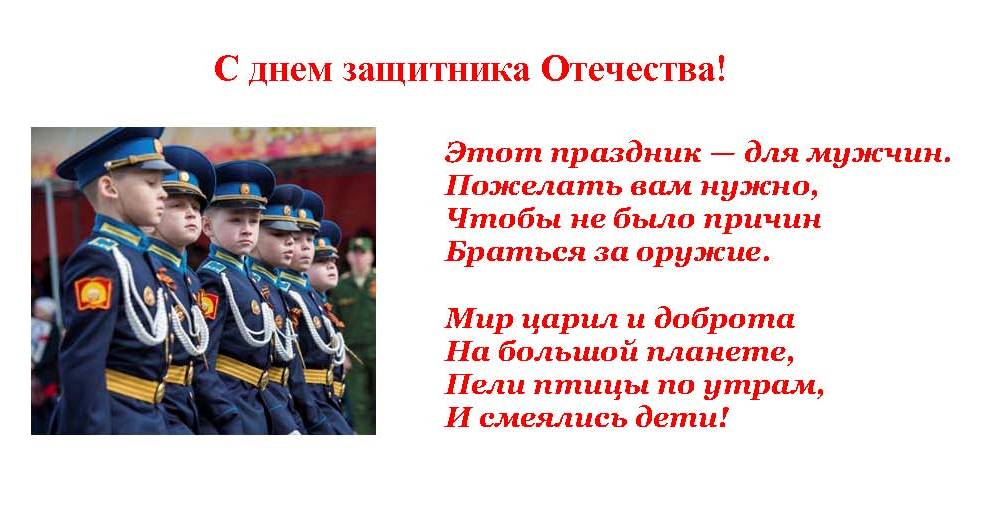 С днем защитника Отечества!

Этот праздник — для мужчин.
Пожелать вам нужно,
Чтобы не было причин
Браться за оружие.

Мир царил и доброта
На большой планете,
Пели птицы по утрам,
И смеялись дети!